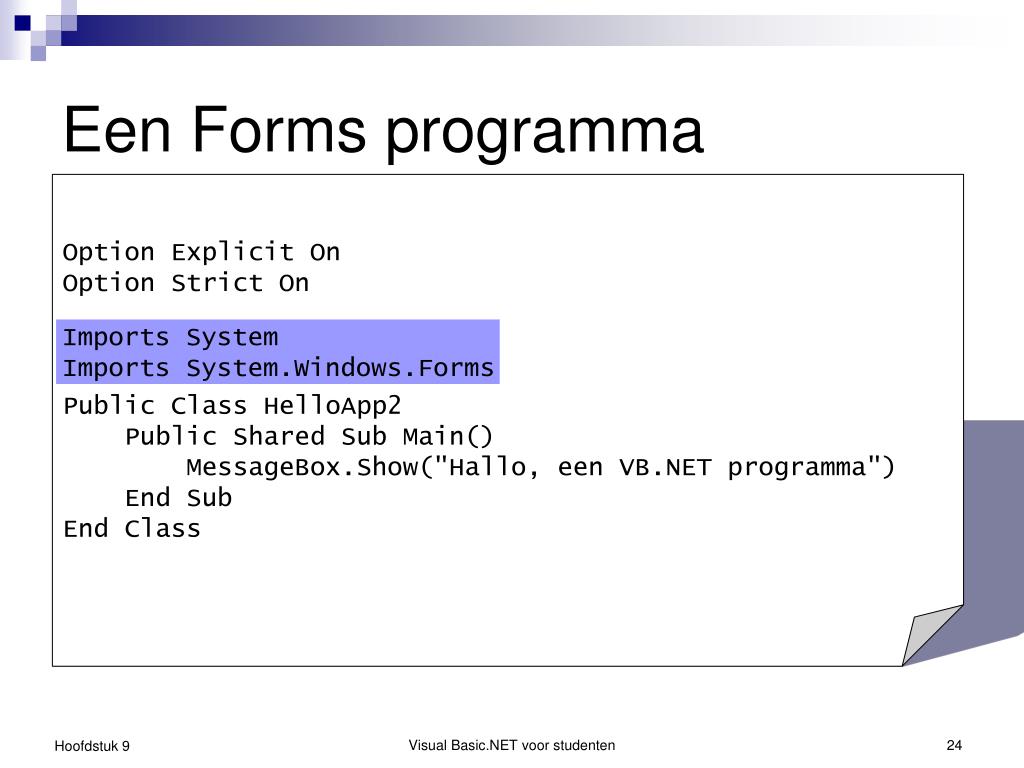 Een Forms programma

Option Explicit On
Option Strict On

Imports System
Imports System.Windows.Forms

Public Class HelloApp2
    Public Shared Sub Main()
        MessageBox.Show("Hallo, een VB.NET programma")
    End Sub
End Class

Hoofdstuk 9

Visual Basic.NET voor studenten

24